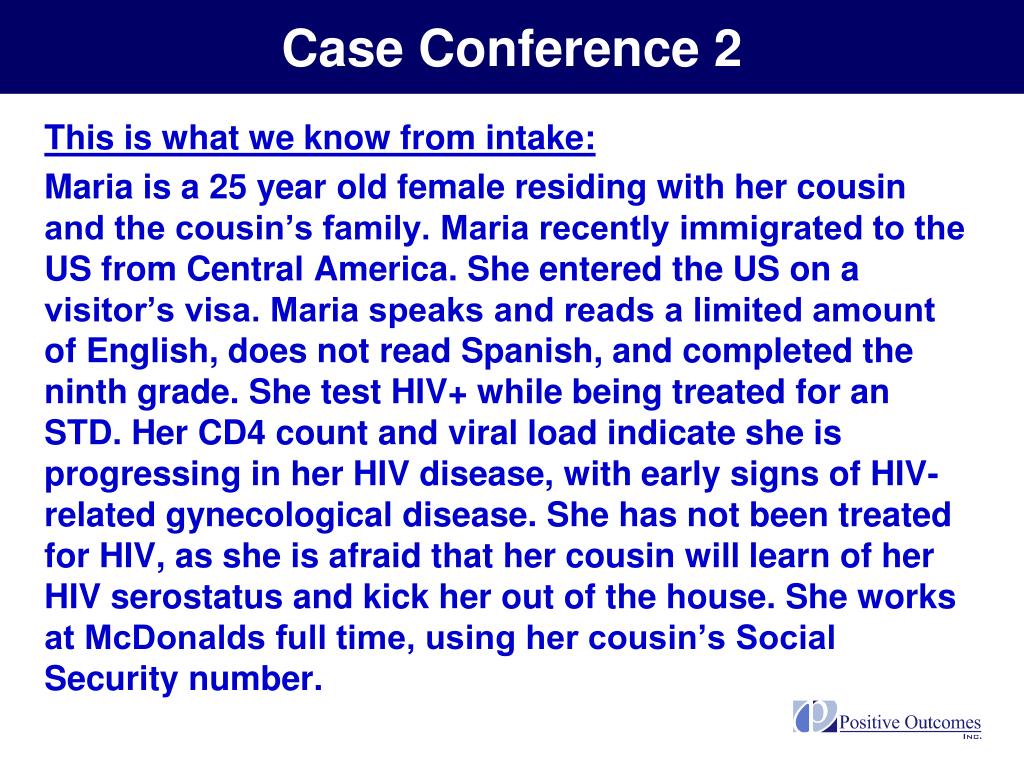 Case Conference 2

This is what we know from intake:

Maria is a 25 year old female residing with her cousin and the cousin's family. Maria recently immigrated to the US from Central America. She entered the US on a visitor's visa. Maria speaks and reads a limited amount of English, does not read Spanish, and completed the ninth grade. She test HIV+ while being treated for an STD. Her CD4 count and viral load indicate she is progressing in her HIV disease, with early signs of HIV-related gynecological disease. She has not been treated for HIV, as she is afraid that her cousin will learn of her HIV serostatus and kick her out of the house. She works at McDonalds full time, using her cousin's Social Security number.

Positive Outcomes INC.